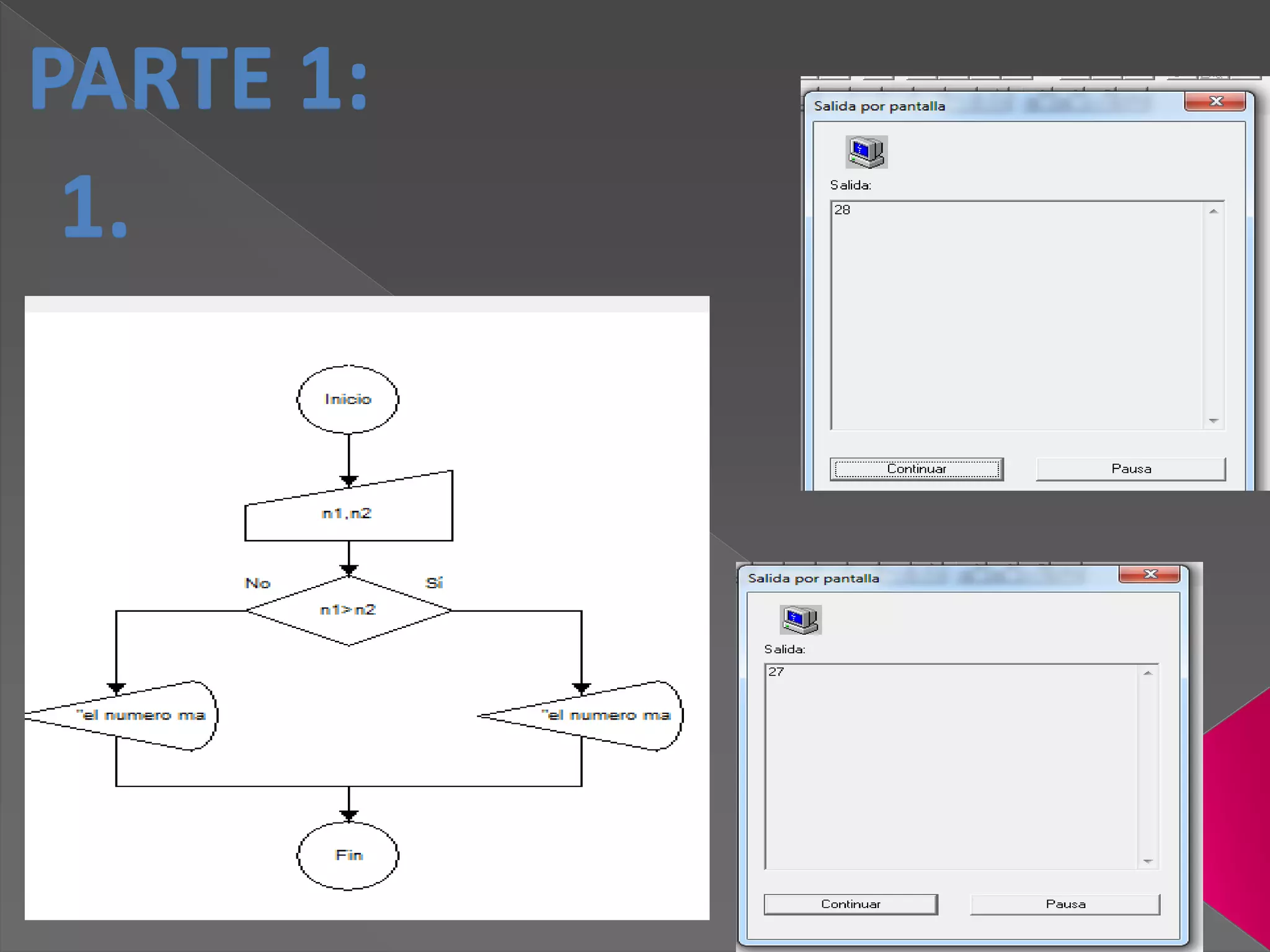 PARTE 1:

1.

Inicio

n1,n2

No

Si

n1>n2

"el numero ma

"el numero ma

Fin

Salida por pantalla

Salida:

28

Continuar

Pausa

Salida por pantalla

Salida:

27

Continuar

Pausa